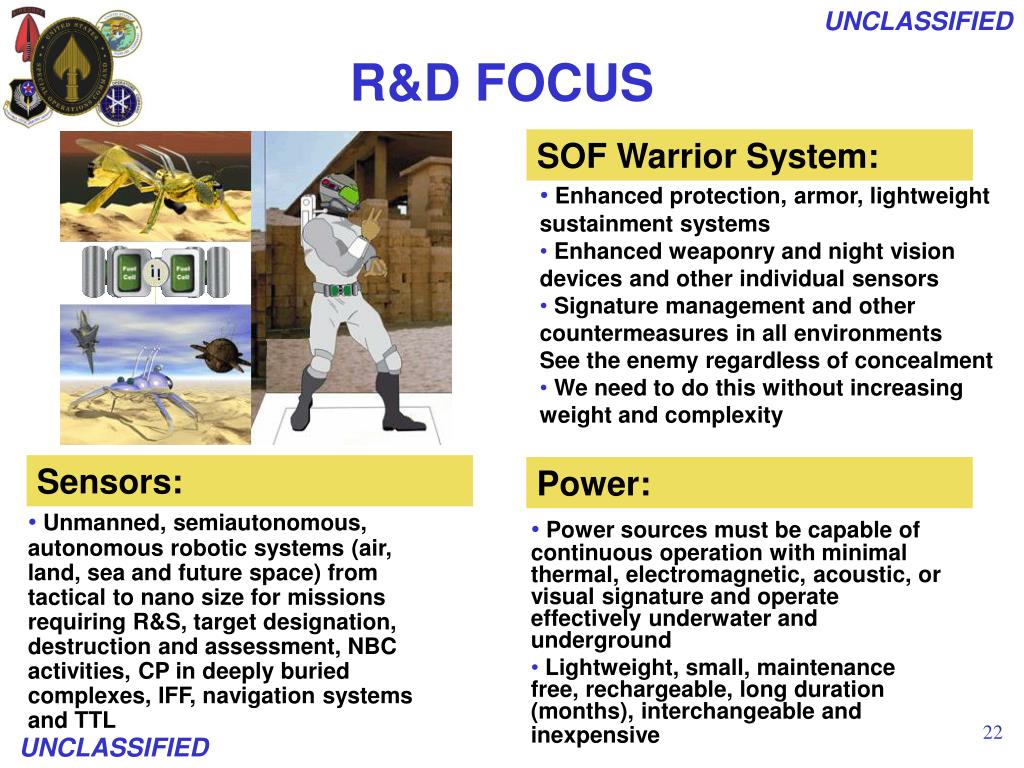 UNCLASSIFIED

R&D FOCUS

Fuel Cell
Fuel Cell

SOF Warrior System:

• Enhanced protection, armor, lightweight sustainment systems
• Enhanced weaponry and night vision devices and other individual sensors
• Signature management and other countermeasures in all environments
See the enemy regardless of concealment
• We need to do this without increasing weight and complexity

Sensors:

• Unmanned, semiautonomous, autonomous robotic systems (air, land, sea and future space) from tactical to nano size for missions requiring R&S, target designation, destruction and assessment, NBC activities, CP in deeply buried complexes, IFF, navigation systems and TTL

Power:

• Power sources must be capable of continuous operation with minimal thermal, electromagnetic, acoustic, or visual signature and operate effectively underwater and underground
• Lightweight, small, maintenance free, rechargeable, long duration (months), interchangeable and inexpensive

UNCLASSIFIED

22